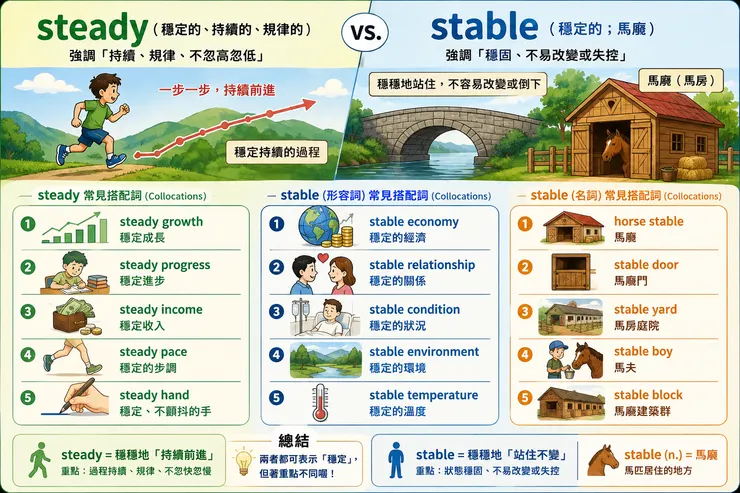 steady（穩定的、持續的、規律的）
強調「持續、規律、不忽高忽低」

vs.

stable（穩定的；馬廄）
強調「穩固、不易改變或失控」

一步一步，持續前進

穩定持續的過程

穩穩地站住，不容易改變或倒下

馬廄（馬房）

— steady 常見搭配詞 (Collocations)

1 steady growth
穩定成長

2 steady progress
穩定進步

3 steady income
穩定收入

4 steady pace
穩定的步調

5 steady hand
穩定、不顫抖的手

— stable (形容詞) 常見搭配詞 (Collocations)

1 stable economy
穩定的經濟

2 stable relationship
穩定的關係

3 stable condition
穩定的狀況

4 stable environment
穩定的環境

5 stable temperature
穩定的溫度

— stable (名詞) 常見搭配詞 (Collocations)

1 horse stable
馬廄

2 stable door
馬廄門

3 stable yard
馬房庭院

4 stable boy
馬夫

5 stable block
馬廄建築群

steady = 穩穩地「持續前進」
重點：過程持續、規律、不忽快忽慢

總結
兩者都可表示「穩定」，但著重點不同喔！

stable = 穩穩地「站住不變」
重點：狀態穩固、不易改變或失控

stable (n.) = 馬廄
馬匹居住的地方